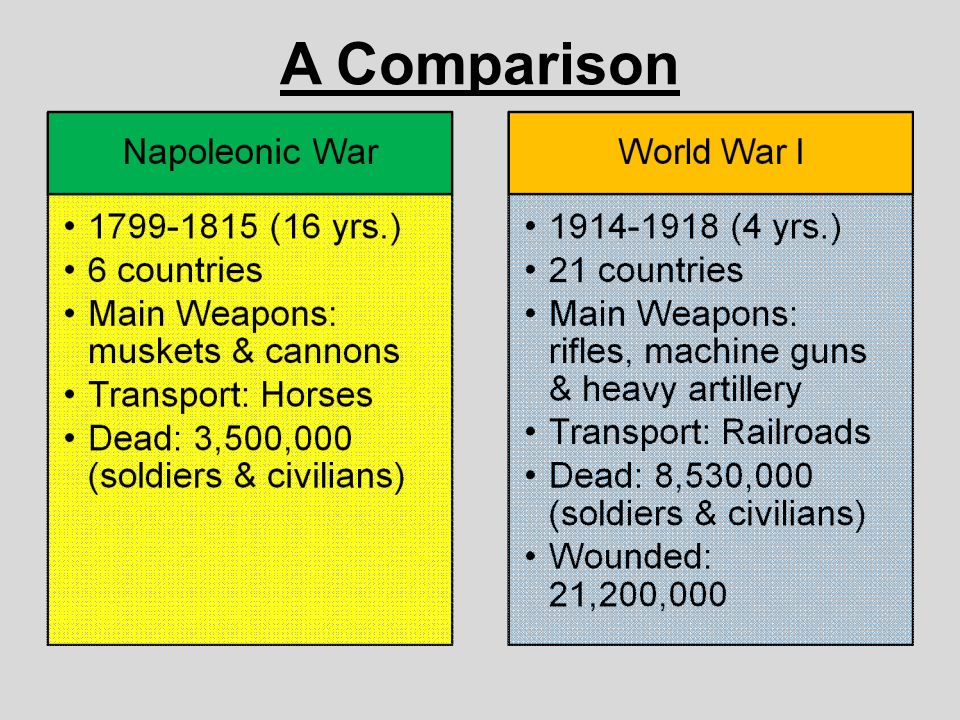 A Comparison

Napoleonic War

• 1799-1815 (16 yrs.)
• 6 countries
• Main Weapons: muskets & cannons
• Transport: Horses
• Dead: 3,500,000 (soldiers & civilians)

World War I

• 1914-1918 (4 yrs.)
• 21 countries
• Main Weapons: rifles, machine guns & heavy artillery
• Transport: Railroads
• Dead: 8,530,000 (soldiers & civilians)
• Wounded: 21,200,000